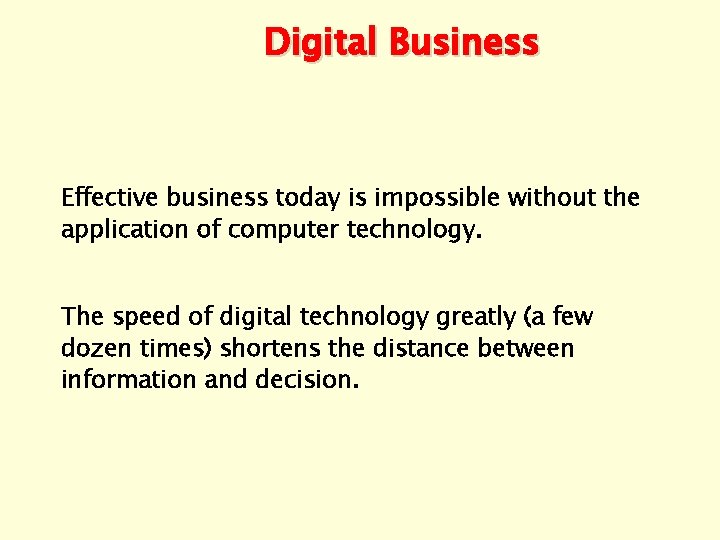 Digital Business

Effective business today is impossible without the application of computer technology.

The speed of digital technology greatly (a few dozen times) shortens the distance between information and decision.